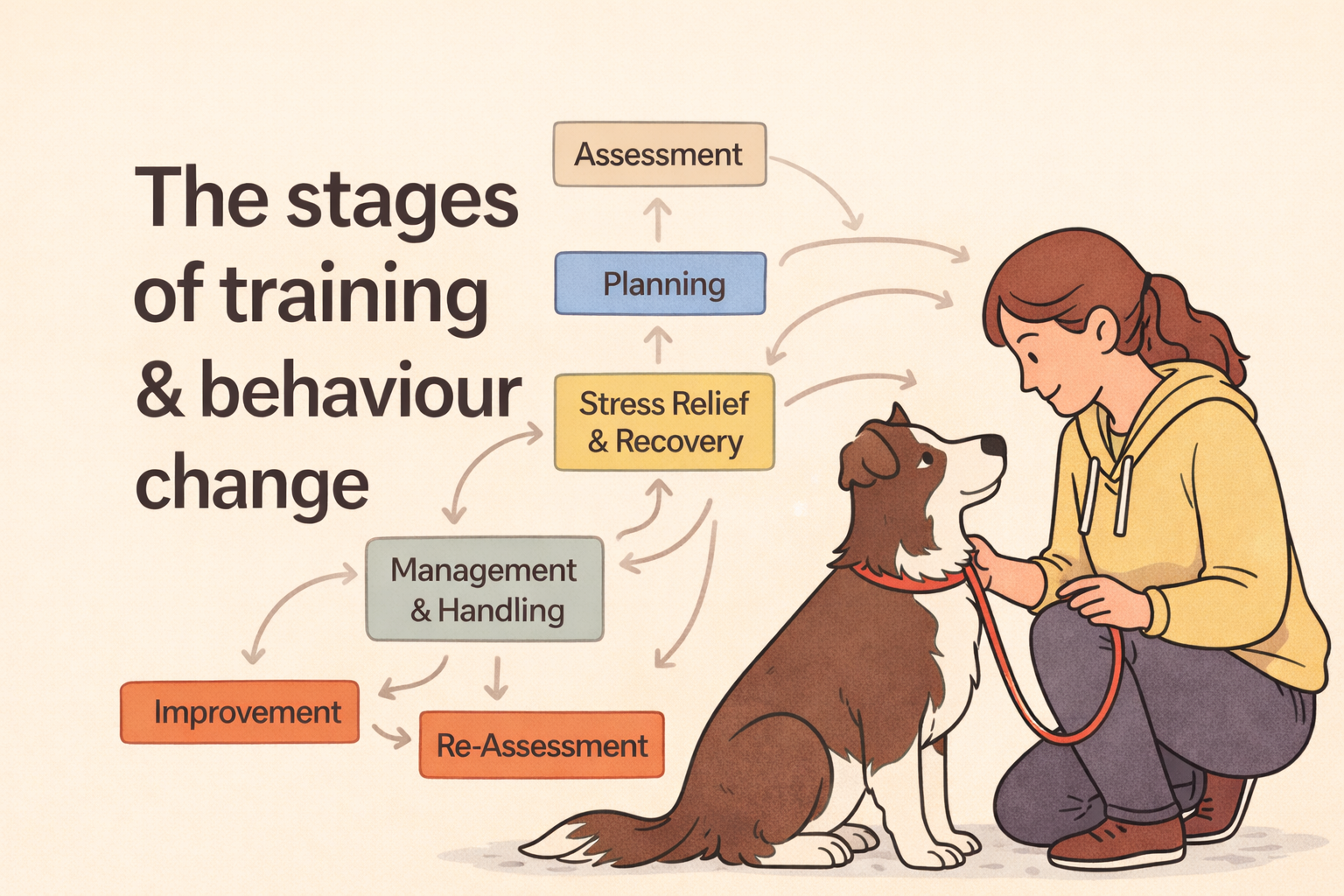 The stages of training & behaviour change

Assessment

Planning

Stress Relief & Recovery

Management & Handling

Improvement

Re-Assessment